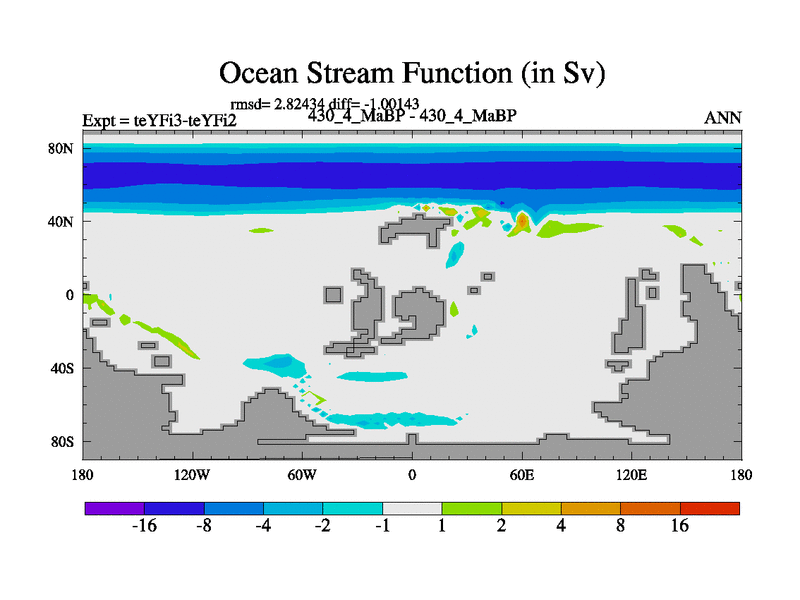 Ocean Stream Function (in Sv)

rmsd= 2.82434 diff= -1.00143

Expt = teYFi3-teYFi2

430_4_MaBP - 430_4_MaBP

ANN

80N

40N

0

40S

80S

180

120W

60W

0

60E

120E

180

-16

-8

-4

-2

-1

1

2

4

8

16